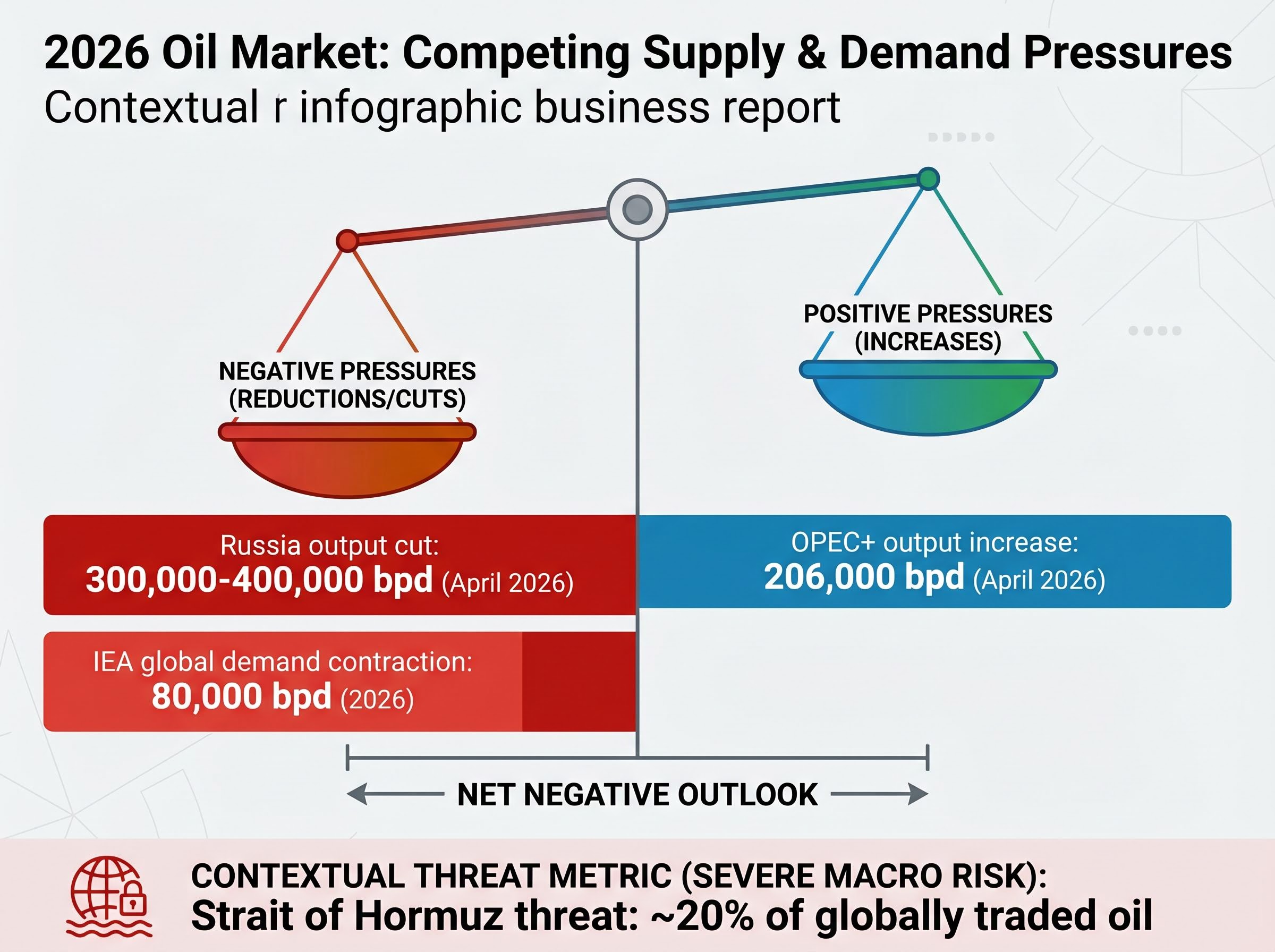 2026 Oil Market: Competing Supply & Demand Pressures
Contextual r infographic business report

NEGATIVE PRESSURES (REDUCTIONS/CUTS)

POSITIVE PRESSURES (INCREASES)

Russia output cut:
300,000-400,000 bpd (April 2026)

OPEC+ output increase:
206,000 bpd (April 2026)

IEA global demand contraction:
80,000 bpd (2026)

NET NEGATIVE OUTLOOK

CONTEXTUAL THREAT METRIC (SEVERE MACRO RISK):
Strait of Hormuz threat: ~20% of globally traded oil